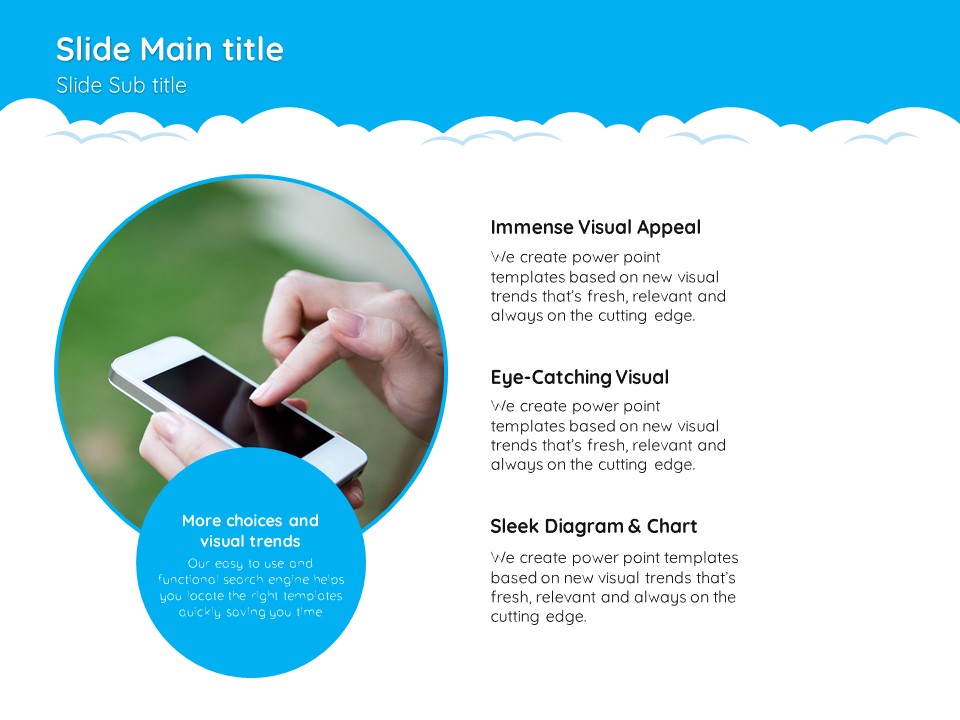 Slide Main title
Slide Sub title

More choices and visual trends
Our easy to use and functional search engine helps you locate the right templates quickly saving you time

Immense Visual Appeal
We create power point templates based on new visual trends that's fresh, relevant and always on the cutting edge.

Eye-Catching Visual
We create power point templates based on new visual trends that's fresh, relevant and always on the cutting edge.

Sleek Diagram & Chart
We create power point templates based on new visual trends that's fresh, relevant and always on the cutting edge.